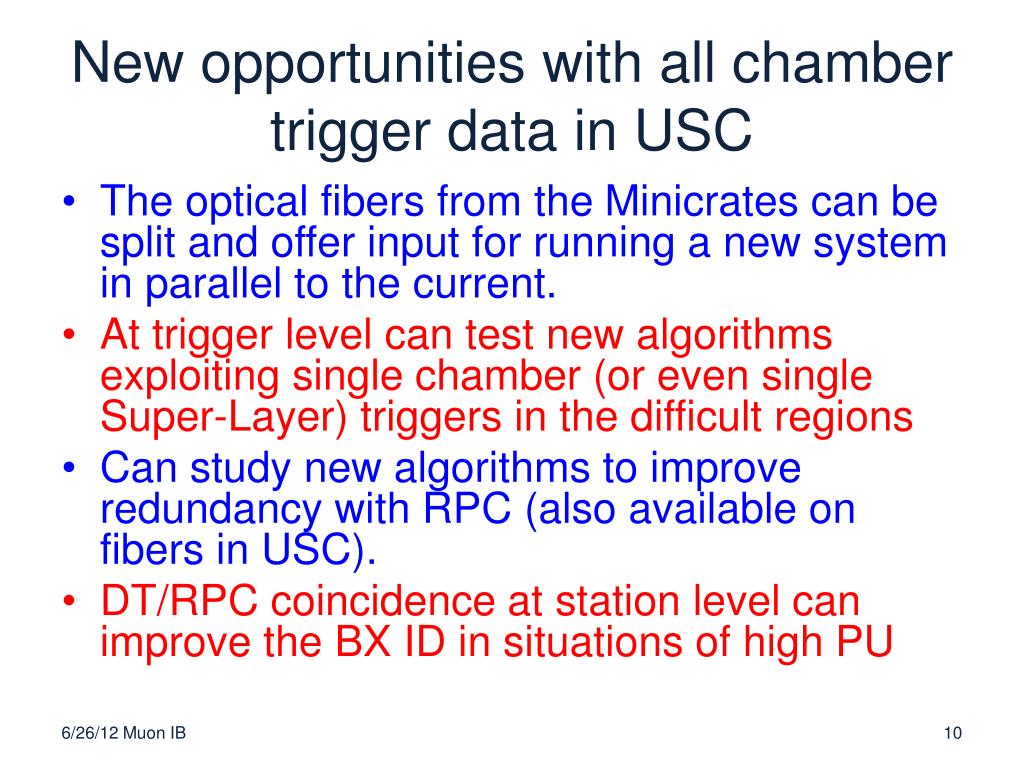 New opportunities with all chamber trigger data in USC

• The optical fibers from the Minicrates can be split and offer input for running a new system in parallel to the current.
• At trigger level can test new algorithms exploiting single chamber (or even single Super-Layer) triggers in the difficult regions
• Can study new algorithms to improve redundancy with RPC (also available on fibers in USC).
• DT/RPC coincidence at station level can improve the BX ID in situations of high PU

6/26/12 Muon IB

10